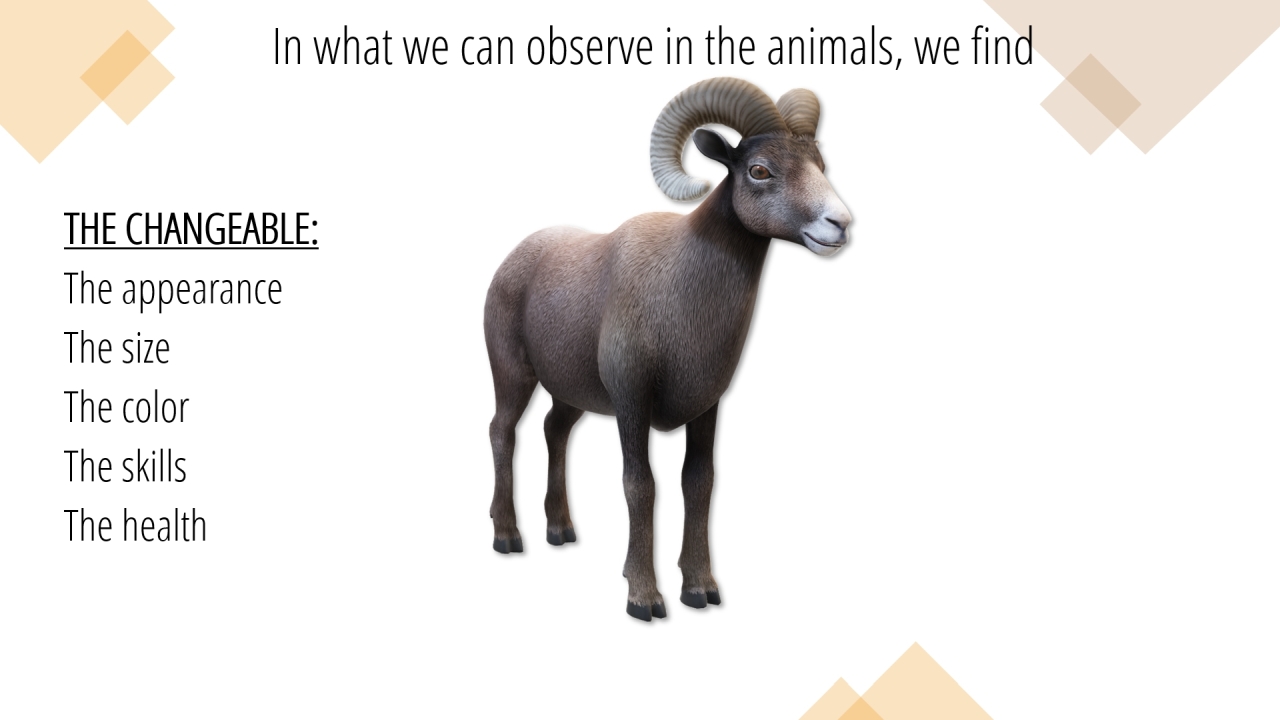 In what we can observe in the animals, we find

THE CHANGEABLE:
The appearance
The size
The color
The skills
The health